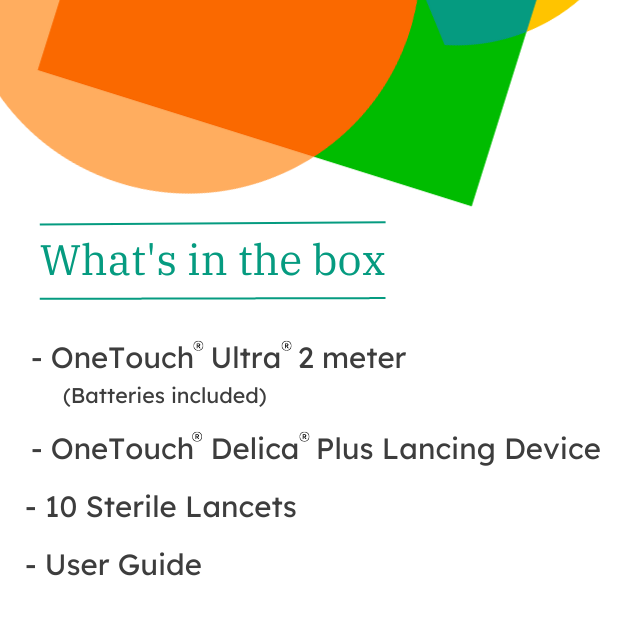 What's in the box

- OneTouch® Ultra® 2 meter
(Batteries included)

- OneTouch® Delica® Plus Lancing Device

- 10 Sterile Lancets

- User Guide